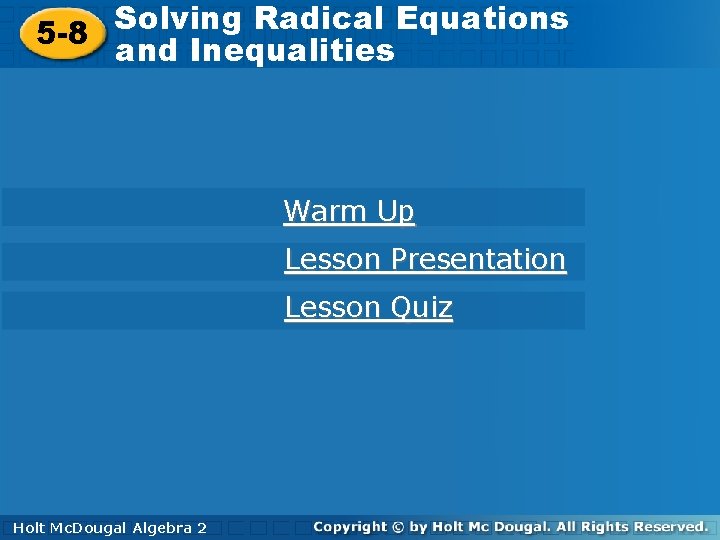 5-8 Solving Radical Equations and Inequalities

Warm Up

Lesson Presentation

Lesson Quiz

Holt McDougal Algebra 2

Copyright © by Holt Mc Dougal. All Rights Reserved.